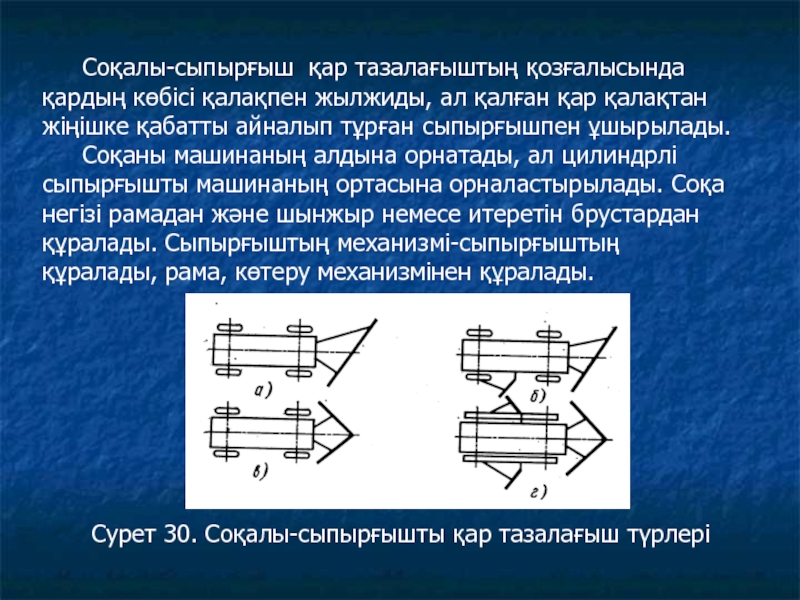 Соқалы-сыпырғыш қар тазалағыштың қозғалысында қардың көбісі қалақпен жылжиды, ал қалған қар қалақтан жіңішке қабатты айналып тұрған сыпырғышпен ұшырылады.

Соқаны машинаның алдына орнатады, ал цилиндрлі сыпырғышты машинаның ортасына орналастырылады. Соқа негізі рамадан және шынжыр немесе итеретін брустардан құралады. Сыпырғыштың механизмі-сыпырғыштың құралады, рама, көтеру механизмінен құралады.

а)

б)

в)

г)

Сурет 30. Соқалы-сыпырғышты қар тазалағыш түрлері